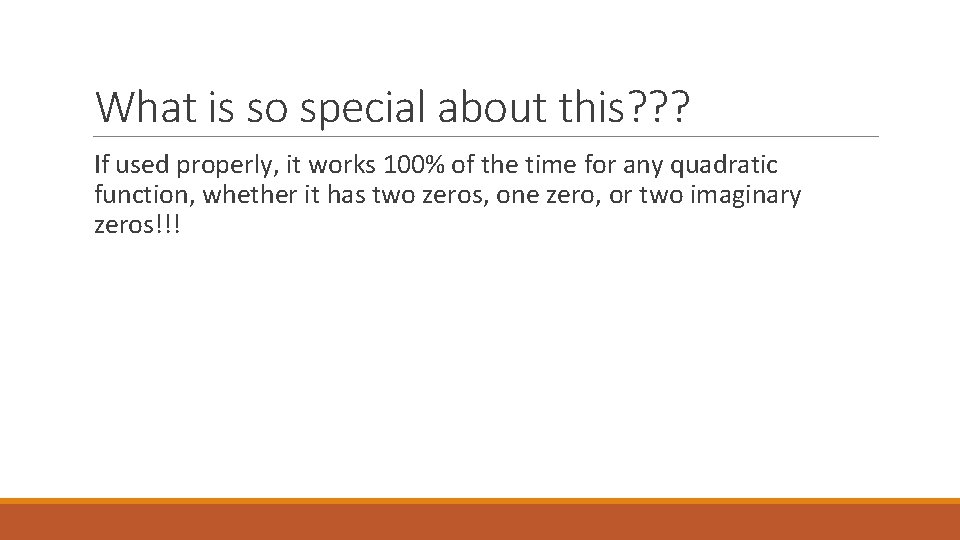 What is so special about this???

If used properly, it works 100% of the time for any quadratic function, whether it has two zeros, one zero, or two imaginary zeros!!!